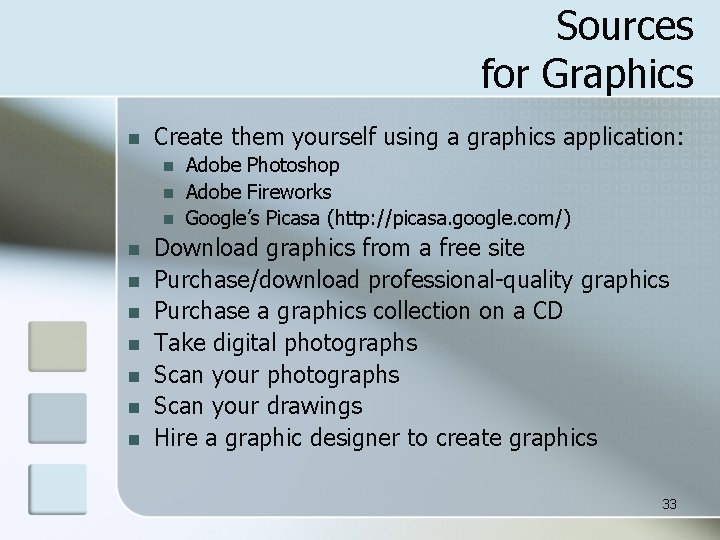 Sources for Graphics

- Create them yourself using a graphics application:
  - Adobe Photoshop
  - Adobe Fireworks
  - Google's Picasa (http://picasa.google.com/)
- Download graphics from a free site
- Purchase/download professional-quality graphics
- Purchase a graphics collection on a CD
- Take digital photographs
- Scan your photographs
- Scan your drawings
- Hire a graphic designer to create graphics

33